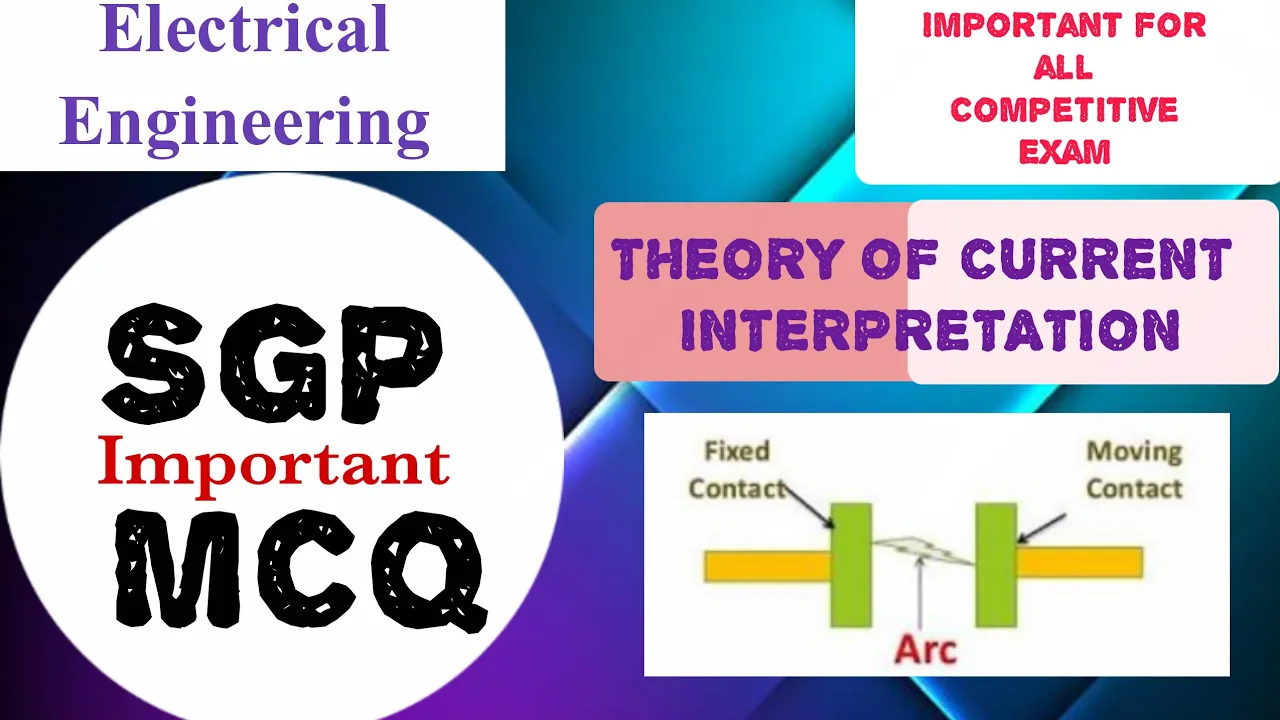 Electrical Engineering

IMPORTANT FOR ALL COMPETITIVE EXAM

THEORY OF CURRENT INTERPRETATION

SGP
Important
MCQ

Fixed Contact

Moving Contact

Arc